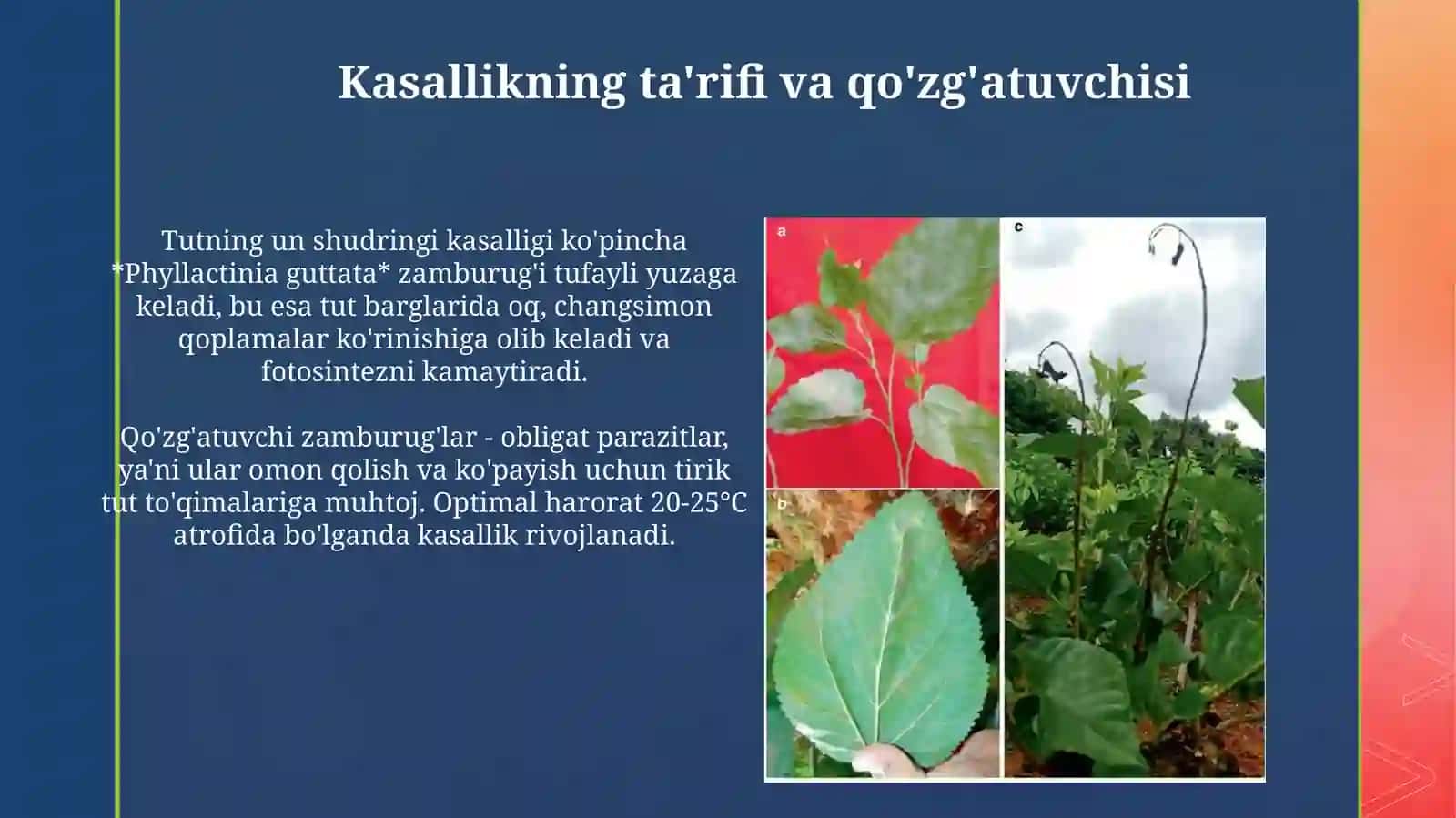 Kasallikning ta'rifi va qo'zg'atuvchisi

Tutning un shudringi kasalligi ko'pincha *Phyllactinia guttata* zamburug'i tufayli yuzaga keladi, bu esa tut barglarida oq, changsimon qoplamalar ko'rinishiga olib keladi va fotosintezni kamaytiradi.

Qo'zg'atuvchi zamburug'lar - obligat parazitlar, ya'ni ular omon qolish va ko'payish uchun tirik tut to'qimalariga muhtoj. Optimal harorat 20-25°C atrofida bo'lganda kasallik rivojlanadi.

a

b

c